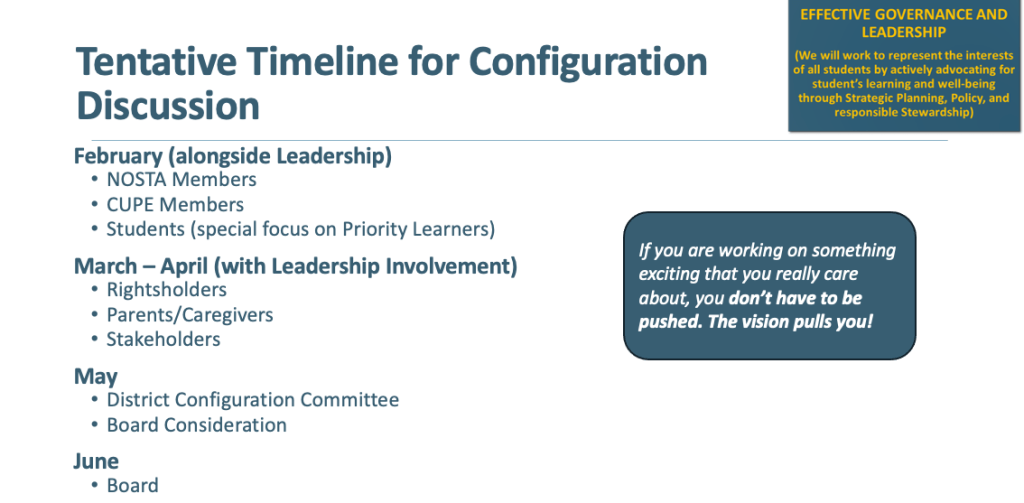 EFFECTIVE GOVERNANCE AND LEADERSHIP

(We will work to represent the interests of all students by actively advocating for student's learning and well-being through Strategic Planning, Policy, and responsible Stewardship)

Tentative Timeline for Configuration Discussion

February (alongside Leadership)
• NOSTA Members
• CUPE Members
• Students (special focus on Priority Learners)

March – April (with Leadership Involvement)
• Rightsholders
• Parents/Caregivers
• Stakeholders

May
• District Configuration Committee
• Board Consideration

June
• Board

If you are working on something exciting that you really care about, you don't have to be pushed. The vision pulls you!